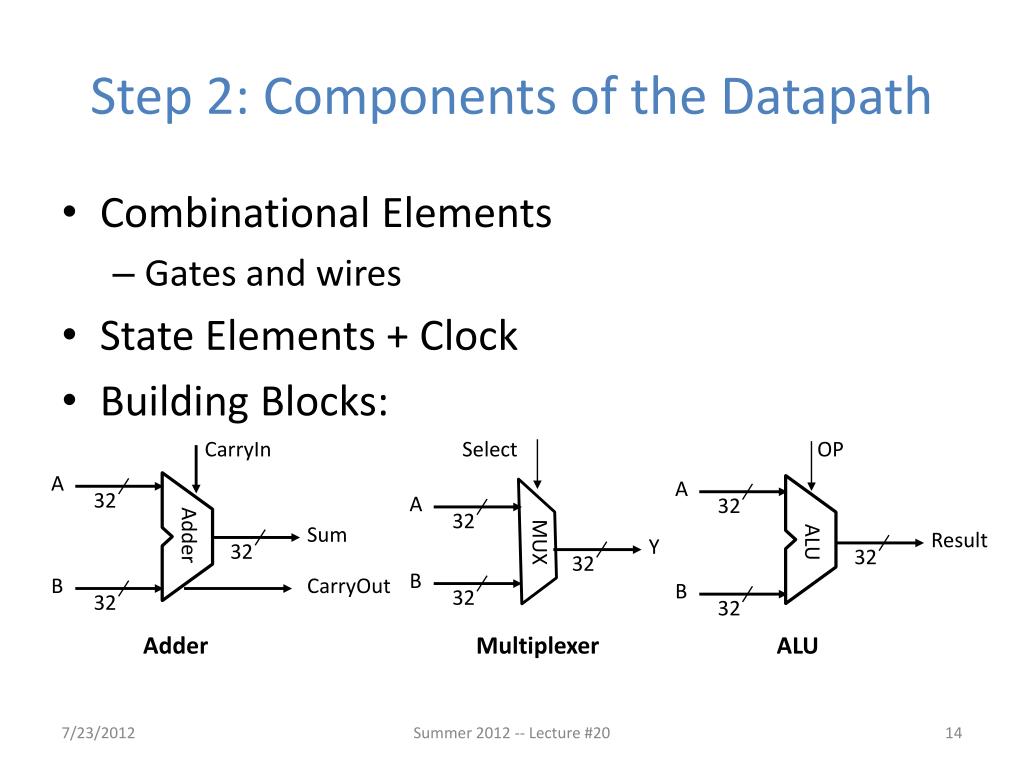 Step 2: Components of the Datapath

• Combinational Elements
– Gates and wires
• State Elements + Clock
• Building Blocks:

CarryIn
A
32
Adder
32
Sum
B
32
CarryOut
Adder

Select
A
32
MUX
32
Y
B
32
Multiplexer

OP
A
32
ALU
32
Result
B
32
ALU

7/23/2012
Summer 2012 -- Lecture #20
14